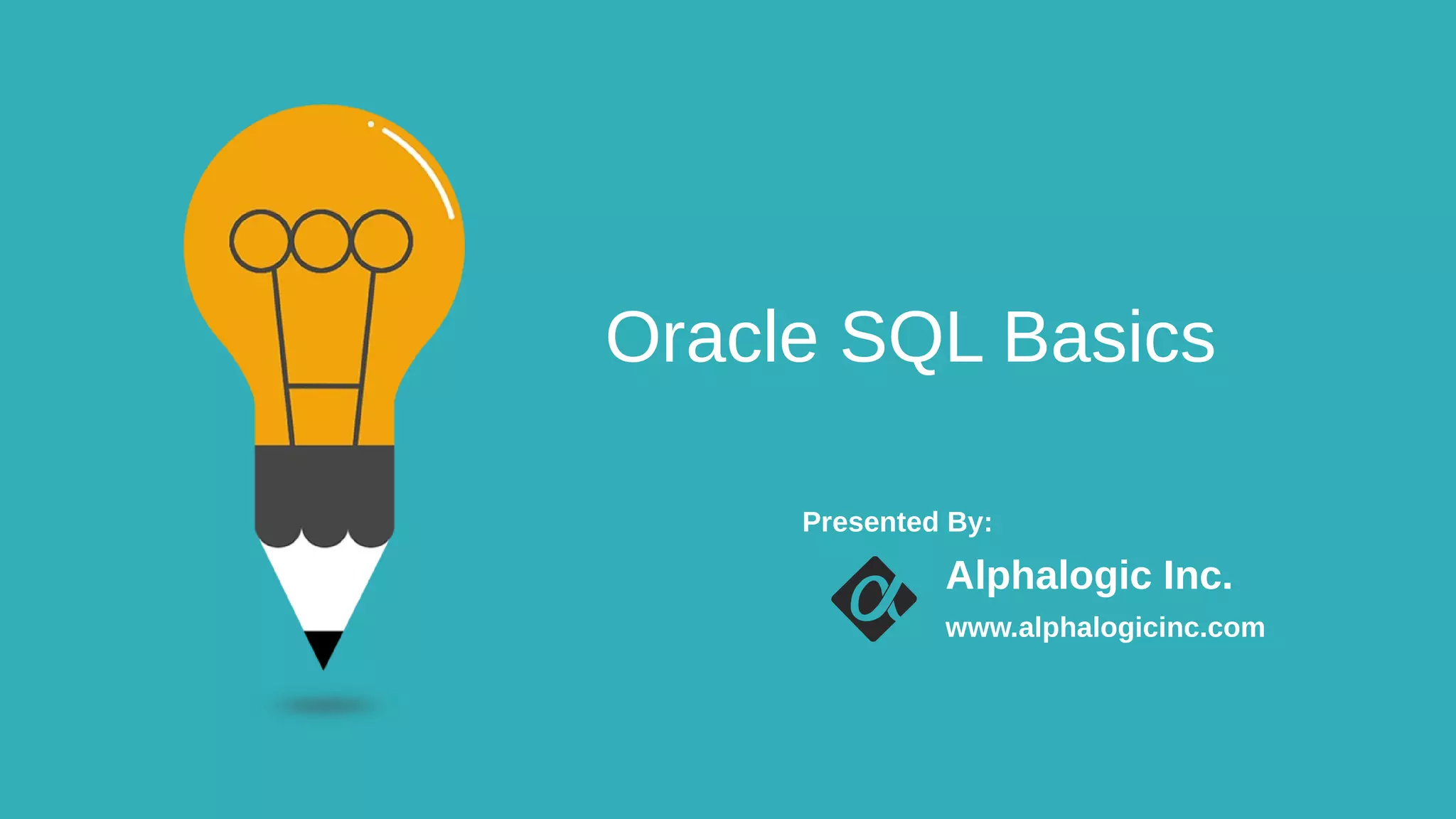 Oracle SQL Basics

Presented By:

Alphalogic Inc.
www.alphalogicinc.com